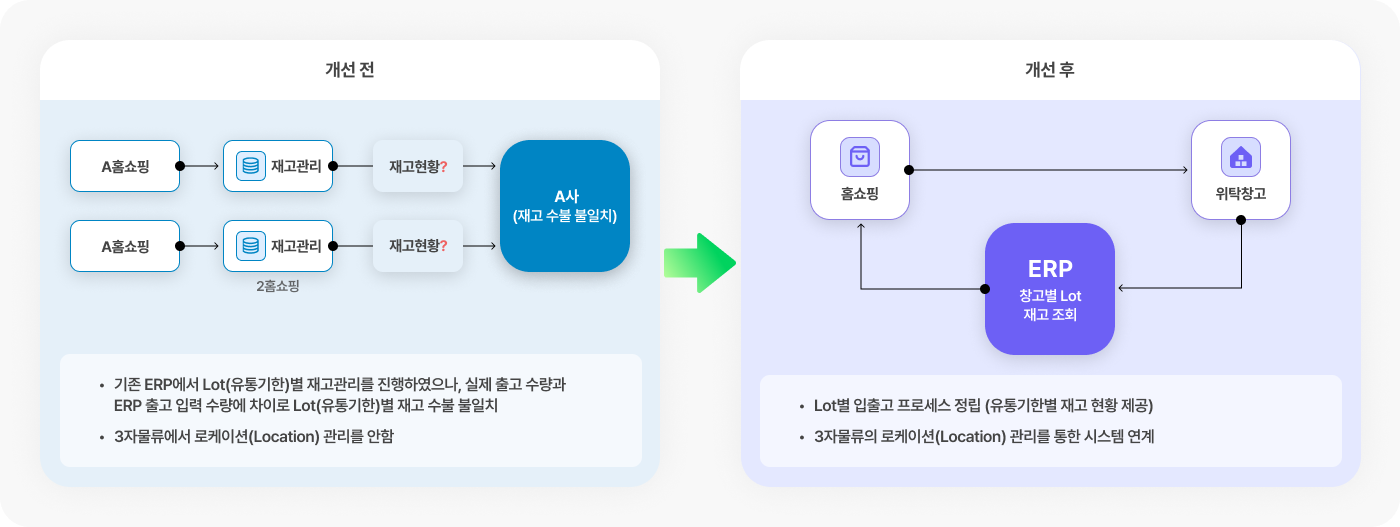 개선 전

A홈쇼핑

재고관리

재고현황?

A홈쇼핑

재고관리

재고현황?

2홈쇼핑

A사
(재고 수불 불일치)

• 기존 ERP에서 Lot(유통기한)별 재고관리를 진행하였으나, 실제 출고 수량과 ERP 출고 입력 수량에 차이로 Lot(유통기한)별 재고 수불 불일치

• 3자물류에서 로케이션(Location) 관리를 안함

개선 후

홈쇼핑

위탁창고

ERP
창고별 Lot
재고 조회

• Lot별 입출고 프로세스 정립 (유통기한별 재고 현황 제공)

• 3자물류의 로케이션(Location) 관리를 통한 시스템 연계